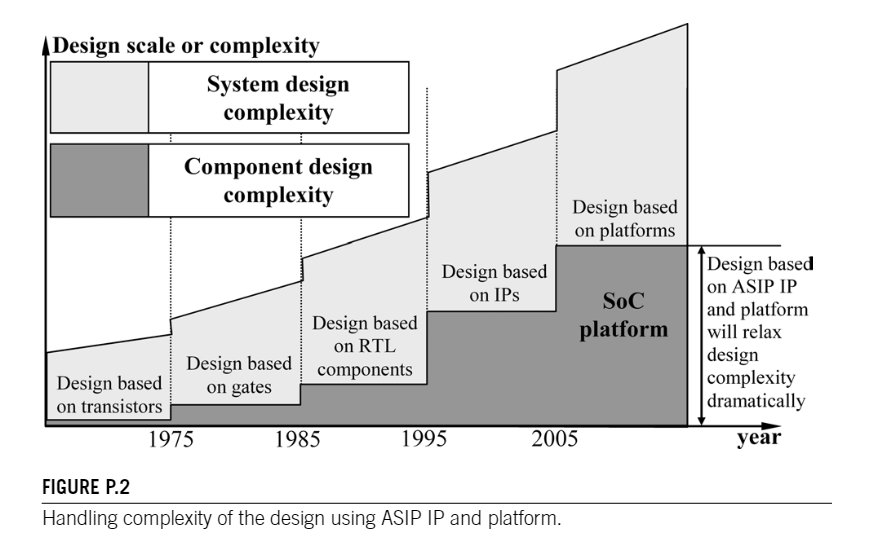 Design scale or complexity

System design complexity

Component design complexity

Design based on transistors

Design based on gates

Design based on RTL components

Design based on IPs

Design based on platforms

SoC platform

Design based on ASIP IP and platform will relax design complexity dramatically

1975

1985

1995

2005

year

FIGURE P.2

Handling complexity of the design using ASIP IP and platform.